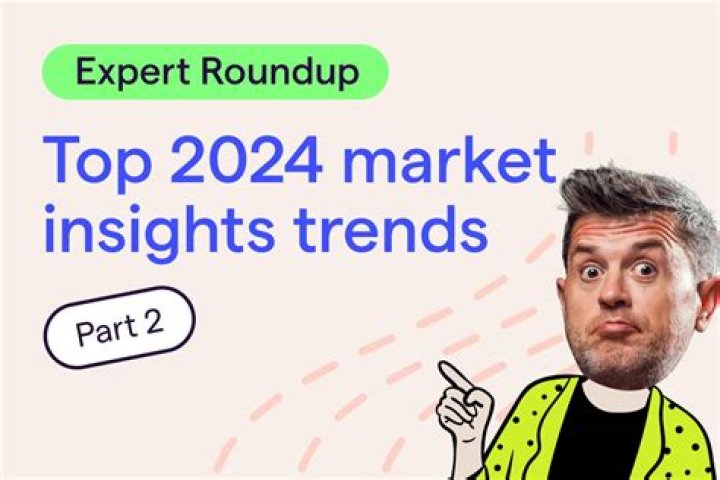 Expert Roundup

Top 2024 market insights trends

Part 2